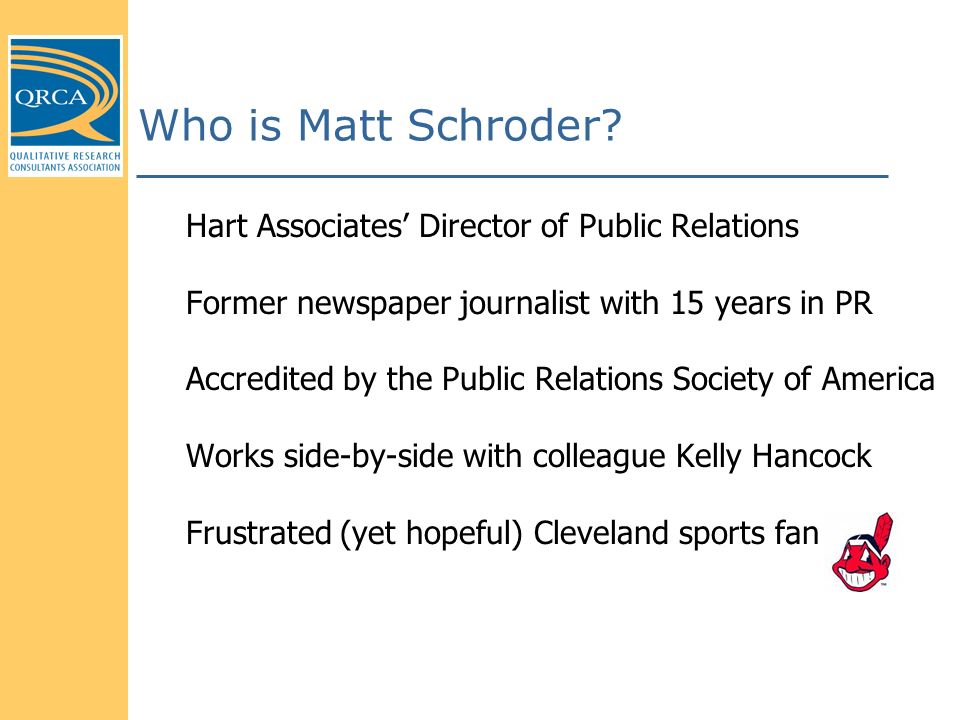 QRCA
QUALITATIVE RESEARCH CONSULTANTS ASSOCIATION

Who is Matt Schroder?

Hart Associates’ Director of Public Relations

Former newspaper journalist with 15 years in PR

Accredited by the Public Relations Society of America

Works side-by-side with colleague Kelly Hancock

Frustrated (yet hopeful) Cleveland sports fan